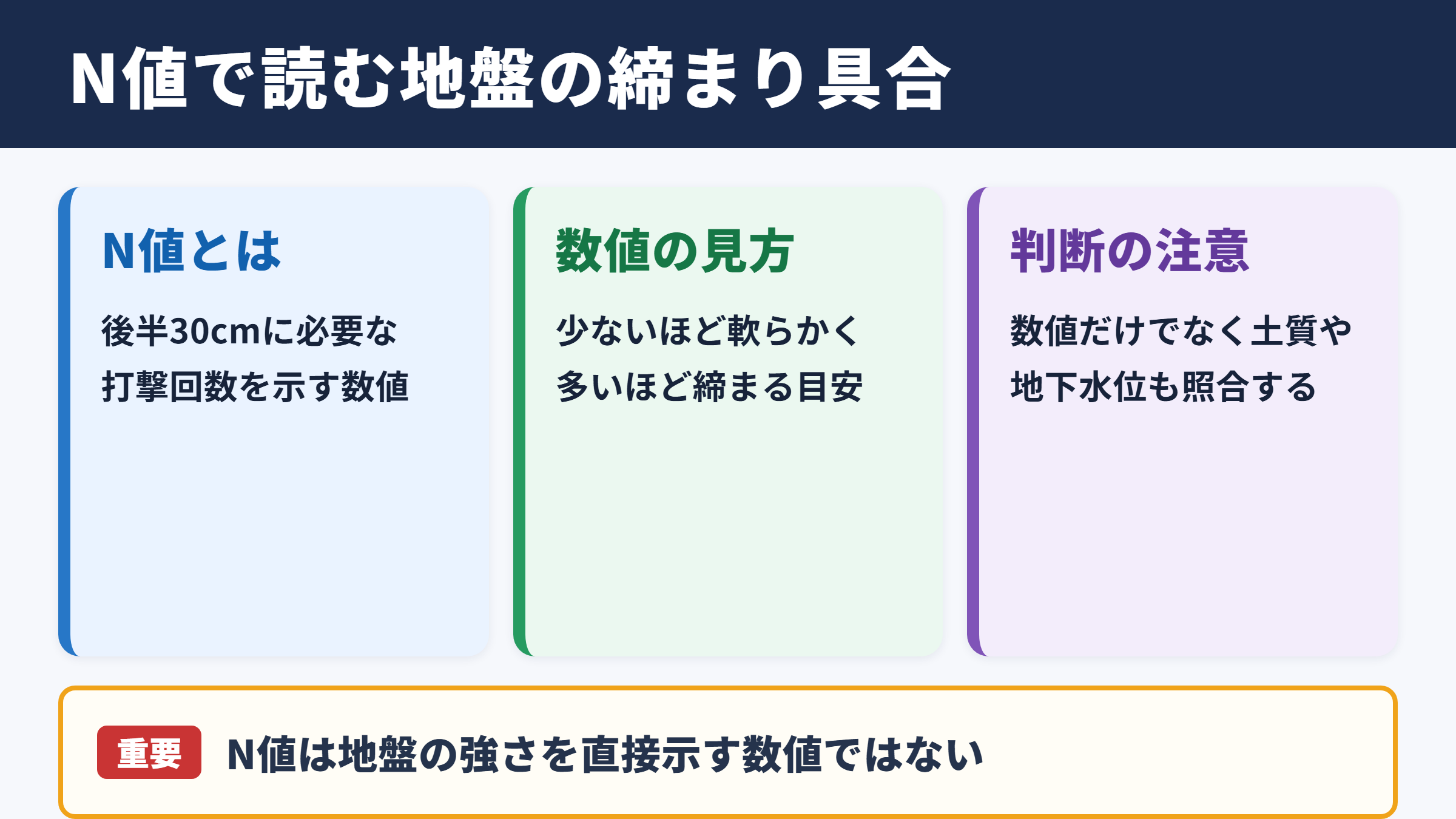 N値で読む地盤の締まり具合

N値とは

後半30cmに必要な打撃回数を示す数値

数値の見方

少ないほど軟らかく多いほど締まる目安

判断の注意

数値だけでなく土質や地下水位も照合する

重要 N値は地盤の強さを直接示す数値ではない